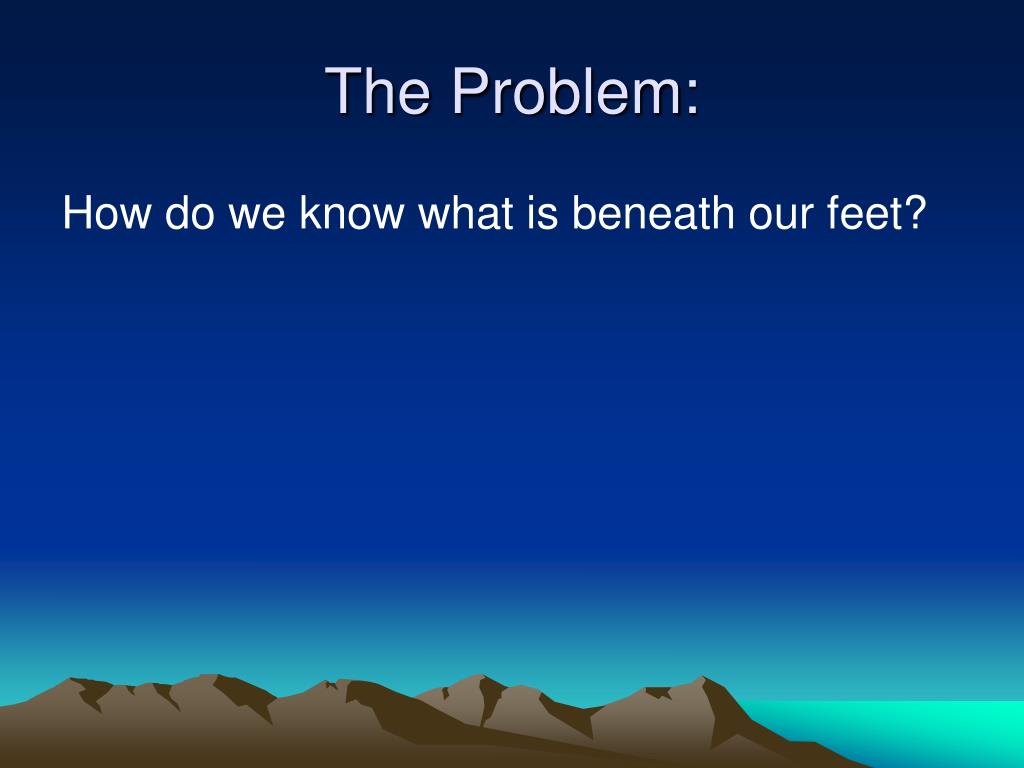 The Problem:

How do we know what is beneath our feet?